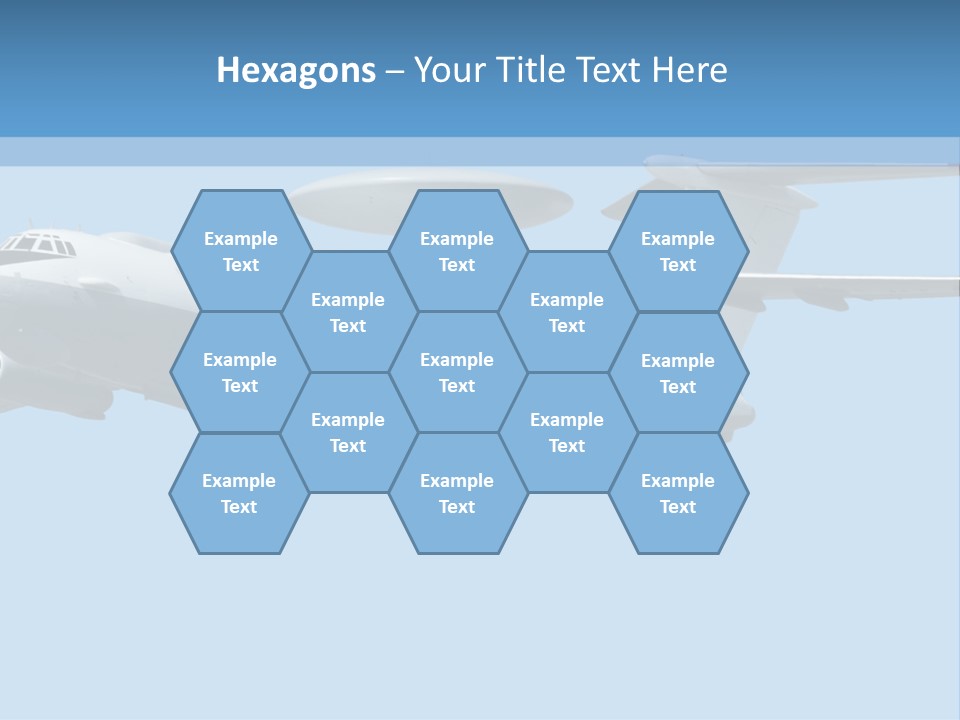 Hexagons – Your Title Text Here

Example Text

Example Text

Example Text

Example Text

Example Text

Example Text

Example Text

Example Text

Example Text

Example Text

Example Text

Example Text

Example Text